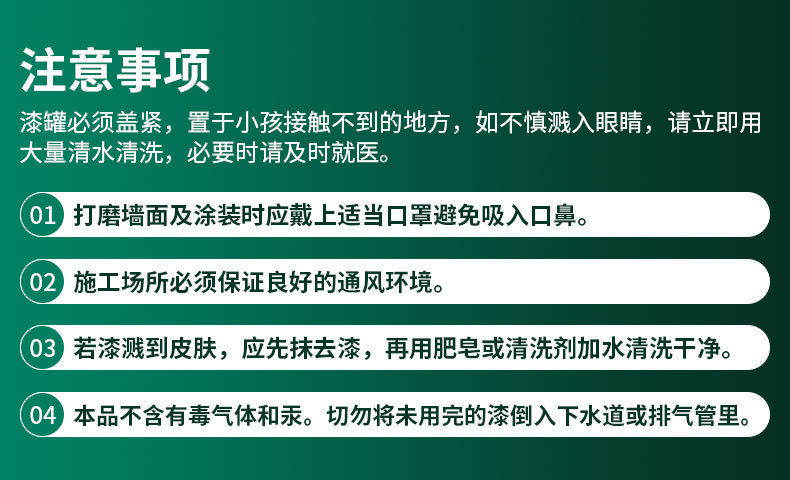 注意事项

漆罐必须盖紧，置于小孩接触不到的地方，如不慎溅入眼睛，请立即用大量清水清洗，必要时请及时就医。

01 打磨墙面及涂装时应戴上适当口罩避免吸入口鼻。

02 施工场所必须保证良好的通风环境。

03 若漆溅到皮肤，应先抹去漆，再用肥皂或清洗剂加水清洗干净。

04 本品不含有毒气体和汞。切勿将未用完的漆倒入下水道或排气管里。